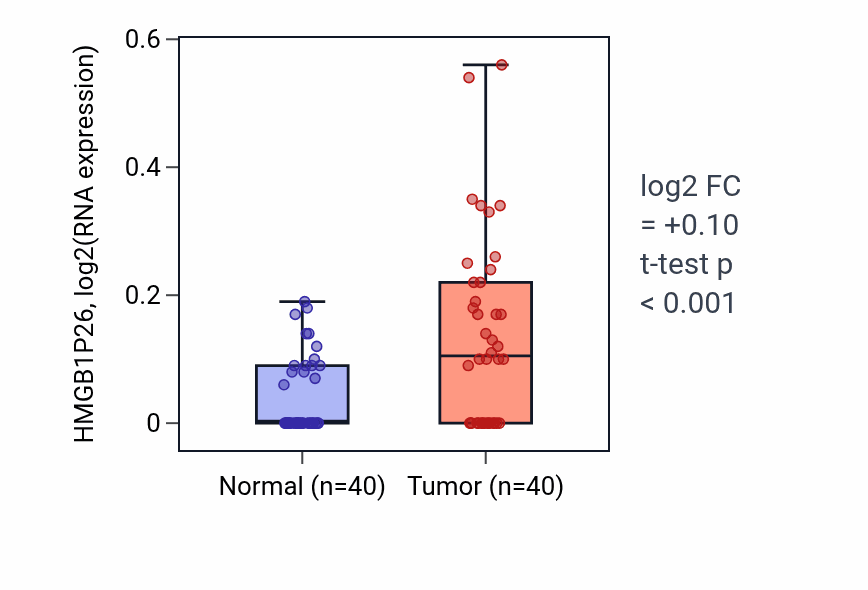 HMGB1P26, log2(RNA expression)

0.6
0.4
0.2
0

Normal (n=40)
Tumor (n=40)

log2 FC = +0.10 t-test p < 0.001